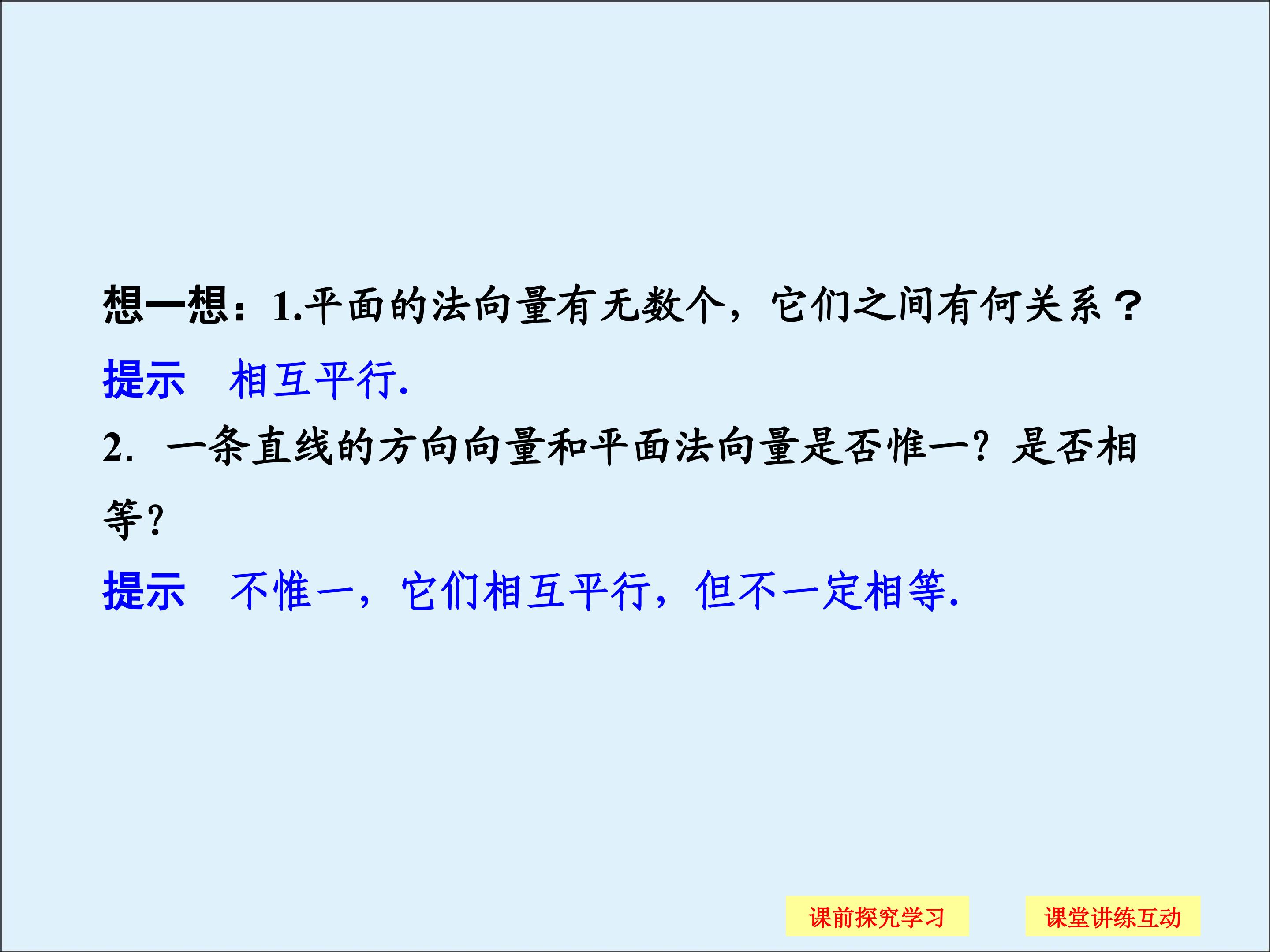 想一想：1.平面的法向量有无数个，它们之间有何关系？

提示　相互平行.

2. 一条直线的方向向量和平面法向量是否惟一？是否相等？

提示　不惟一，它们相互平行，但不一定相等.

课前探究学习　课堂讲练互动